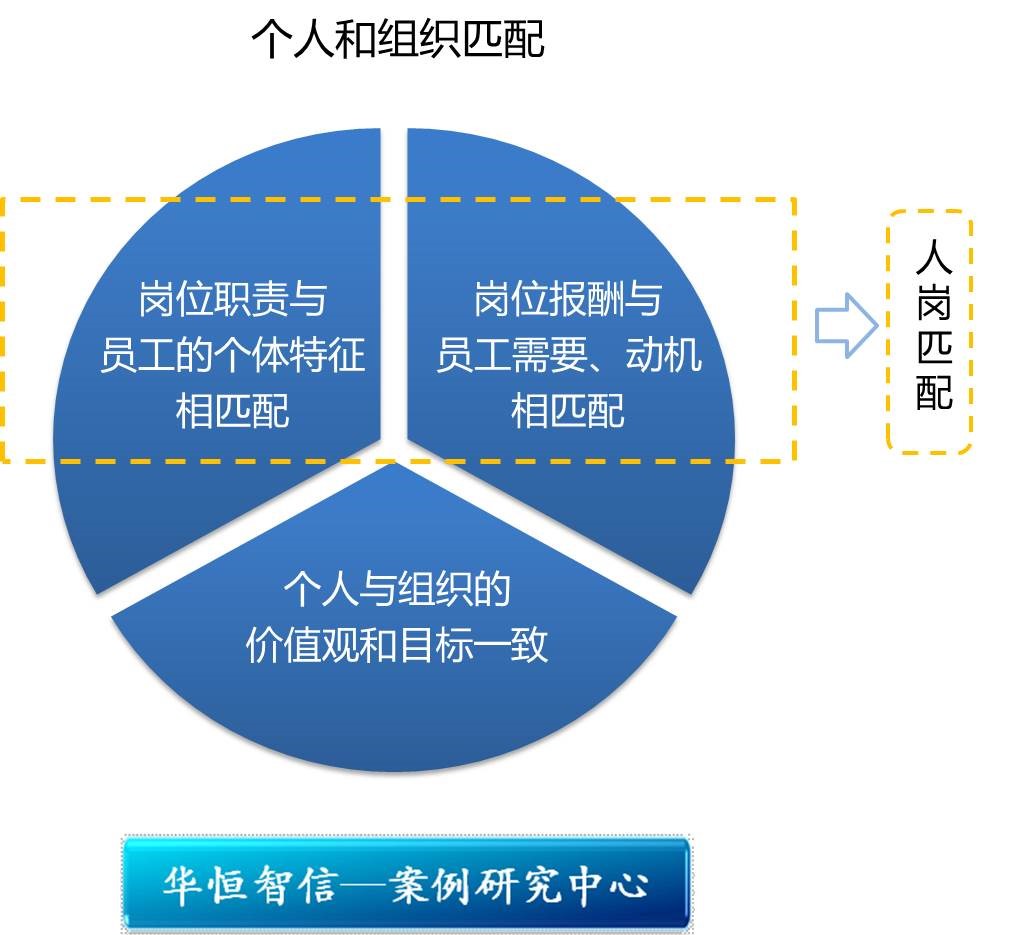 个人和组织匹配

岗位职责与员工的个体特征相匹配

岗位报酬与员工需要、动机相匹配

人岗匹配

个人与组织的价值观和目标一致

华恒智信—案例研究中心